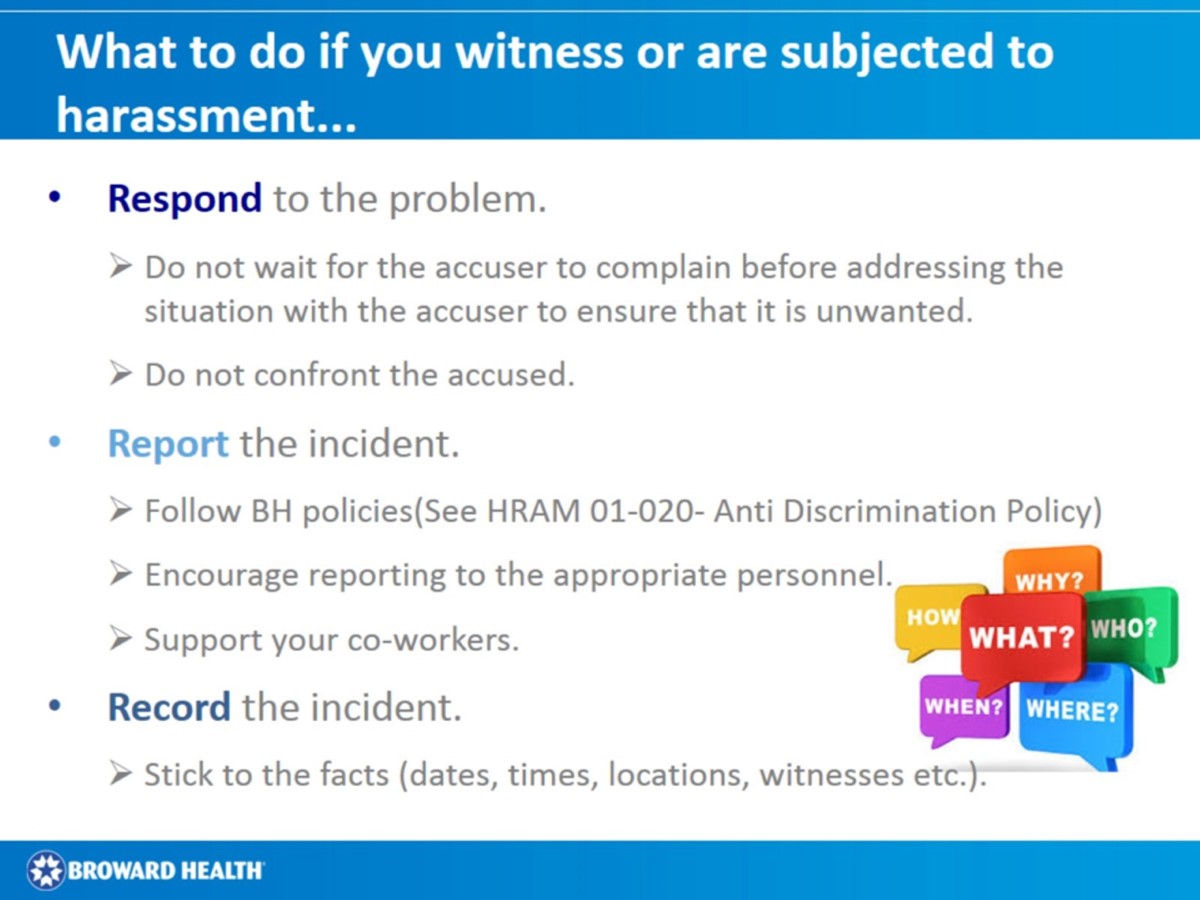 What to do if you witness or are subjected to harassment...

• Respond to the problem.

➢ Do not wait for the accuser to complain before addressing the situation with the accuser to ensure that it is unwanted.

➢ Do not confront the accused.

• Report the incident.

➢ Follow BH policies(See HRAM 01-020- Anti Discrimination Policy)

➢ Encourage reporting to the appropriate personnel.

➢ Support your co-workers.

• Record the incident.

➢ Stick to the facts (dates, times, locations, witnesses etc.).

WHY? HOW WHAT? WHO? WHEN? WHERE?

BROWARD HEALTH